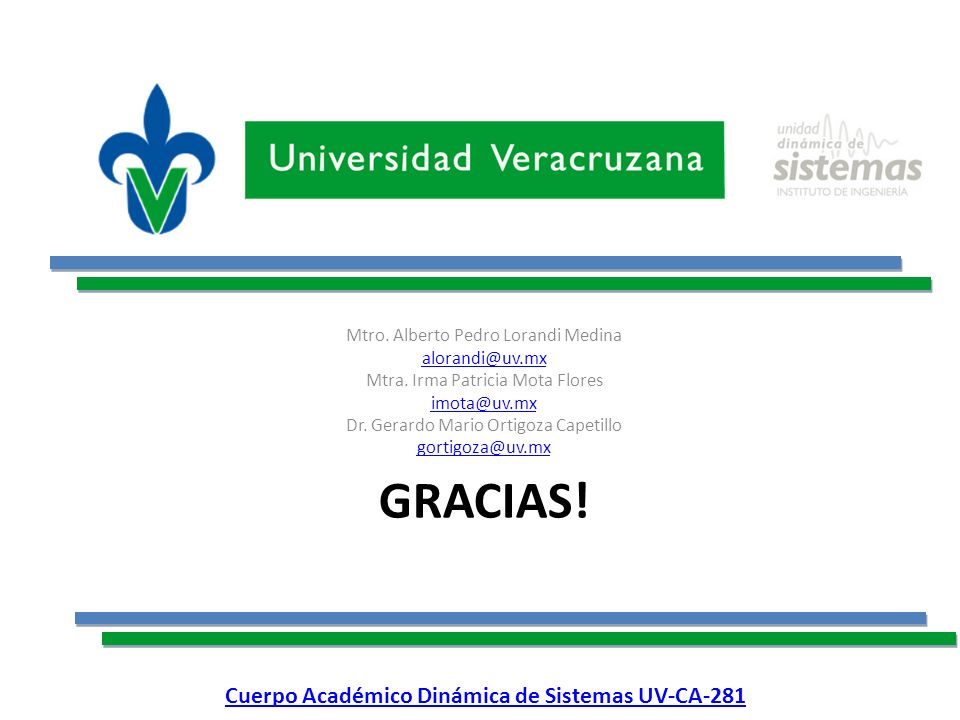 Universidad Veracruzana

unidad dinámica de sistemas
INSTITUTO DE INGENIERÍA

Mtro. Alberto Pedro Lorandi Medina
alorandi@uv.mx
Mtra. Irma Patricia Mota Flores
imota@uv.mx
Dr. Gerardo Mario Ortigoza Capetillo
gortigoza@uv.mx

GRACIAS!

Cuerpo Académico Dinámica de Sistemas UV-CA-281